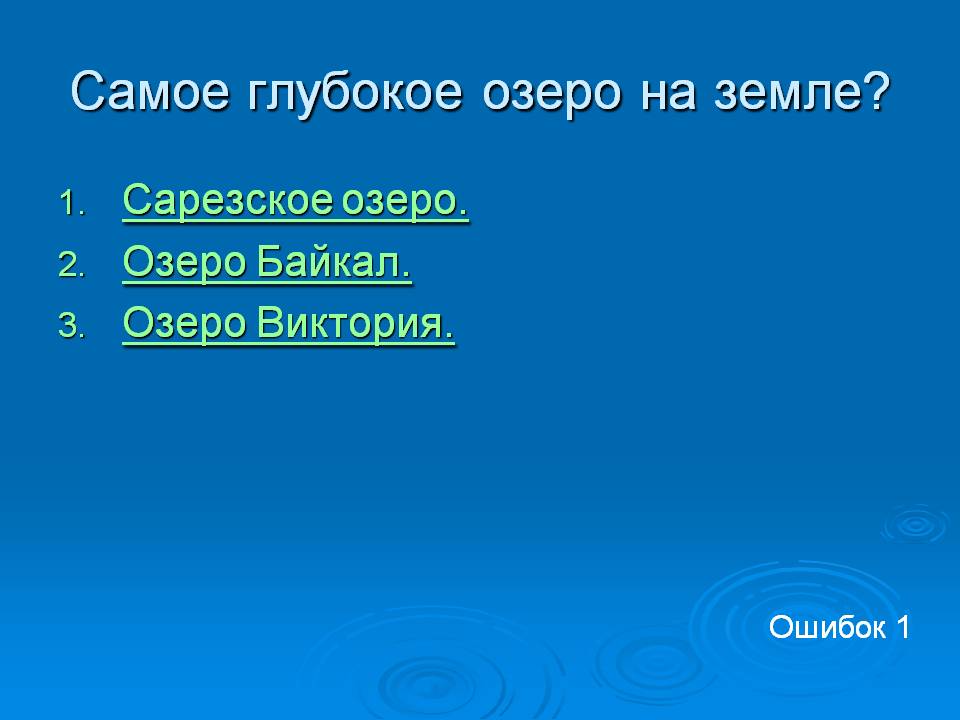 Самое глубокое озеро на земле?

1. Сарезское озеро.
2. Озеро Байкал.
3. Озеро Виктория.

Ошибок 1